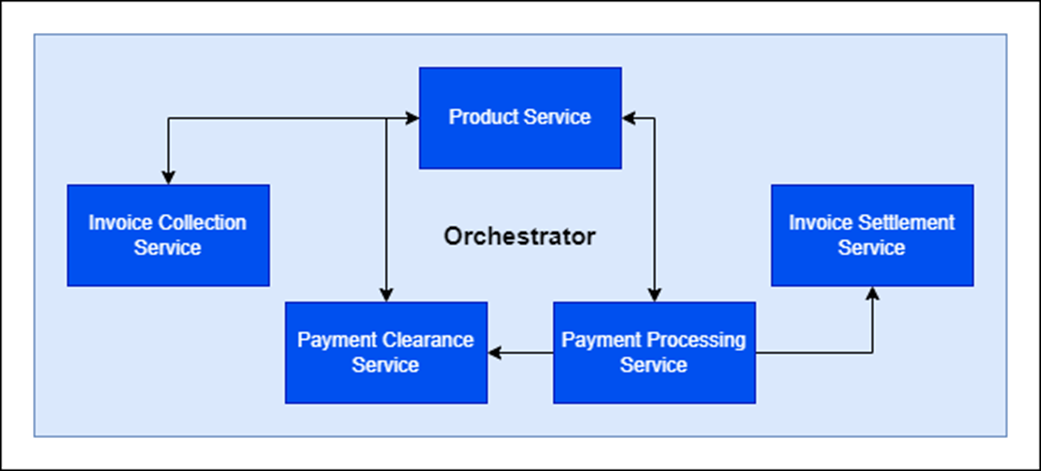 Product Service

Invoice Collection Service

Orchestrator

Invoice Settlement Service

Payment Clearance Service

Payment Processing Service